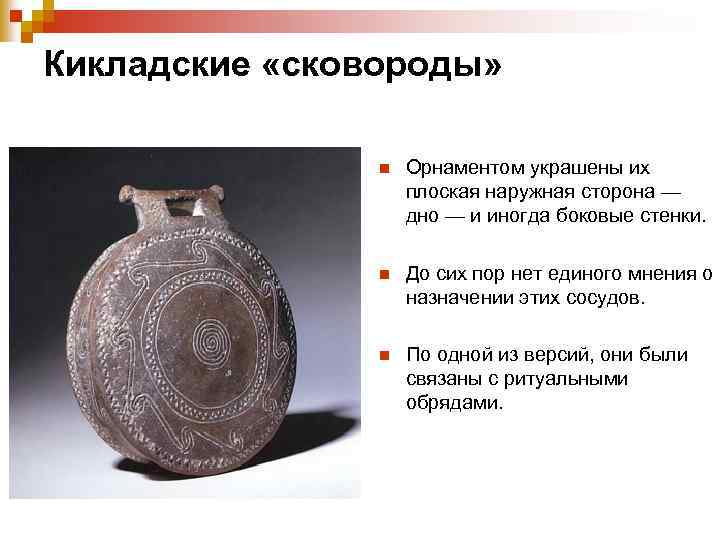 Кикладские «сковороды»

Орнаментом украшены их плоская наружная сторона — дно — и иногда боковые стенки.

До сих пор нет единого мнения о назначении этих сосудов.

По одной из версий, они были связаны с ритуальными обрядами.